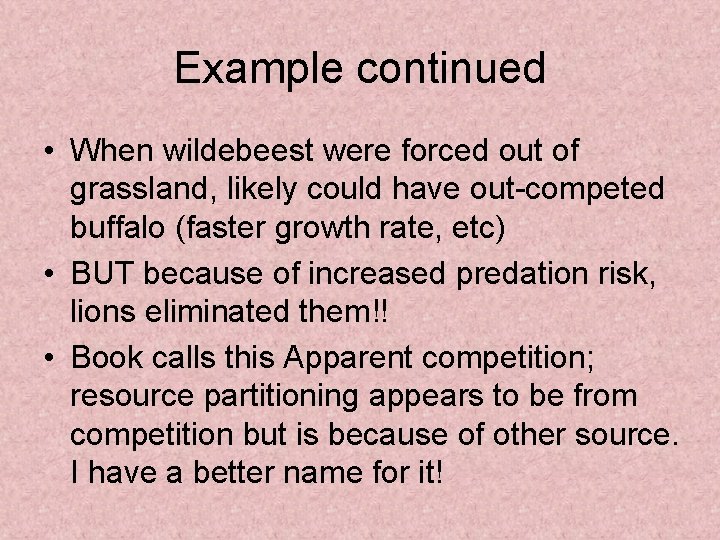 Example continued

• When wildebeest were forced out of grassland, likely could have out-competed buffalo (faster growth rate, etc)

• BUT because of increased predation risk, lions eliminated them!!

• Book calls this Apparent competition; resource partitioning appears to be from competition but is because of other source. I have a better name for it!